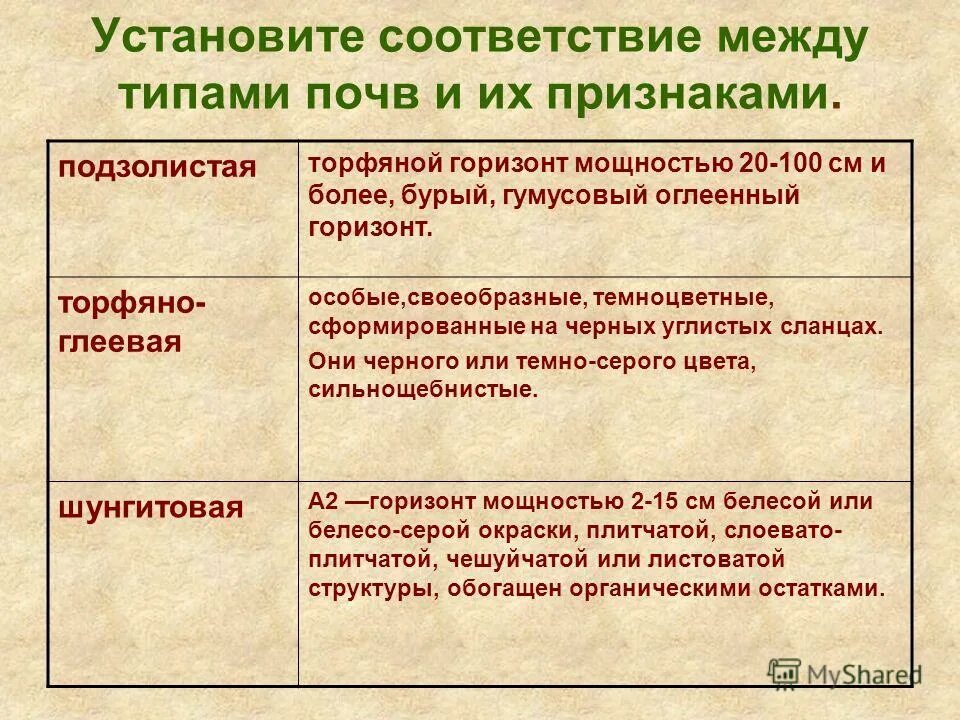 Установите соответствие между типами почв и их признаками.

| | |
|---|---|
| подзолистая | торфяной горизонт мощностью 20-100 см и более, бурый, гумусовый оглеенный горизонт. |
| торфяно-глеевая | особые,своеобразные, темноцветные, сформированные на черных углистых сланцах. Они черного или темно-серого цвета, сильнощебнистые. |
| шунгитовая | А2 —горизонт мощностью 2-15 см белесой или белесо-серой окраски, плитчатой, слоевато-плитчатой, чешуйчатой или листоватой структуры, обогащен органическими остатками. |

MyShared